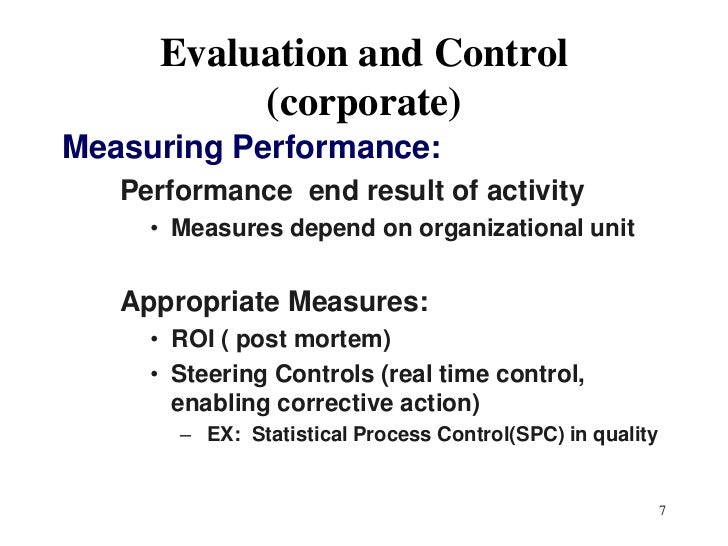 Evaluation and Control (corporate)

Measuring Performance:

Performance  end result of activity

• Measures depend on organizational unit

Appropriate Measures:

• ROI ( post mortem)

• Steering Controls (real time control, enabling corrective action)

– EX: Statistical Process Control(SPC) in quality

7